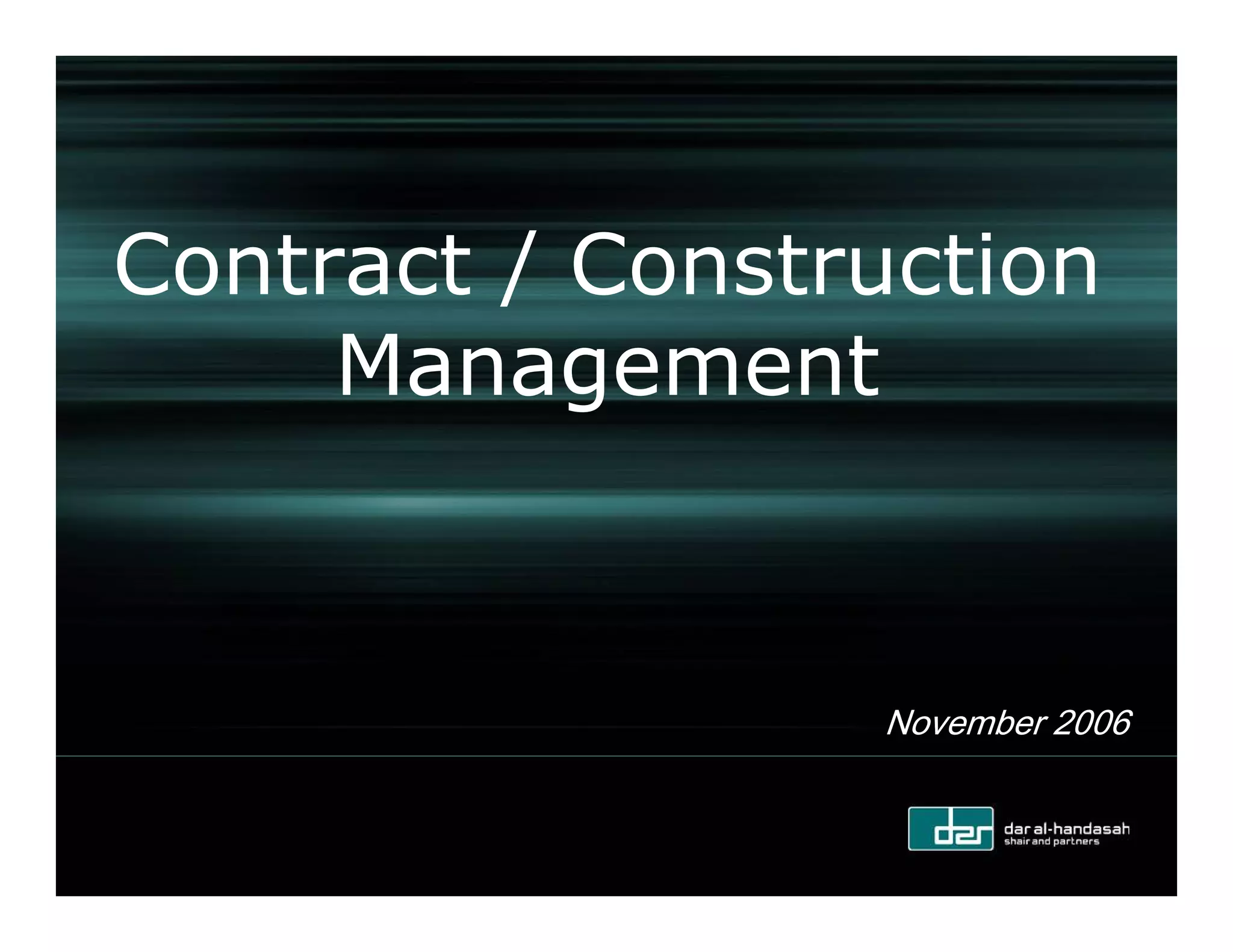 Contract / Construction Management

November 2006

dar

dar al-handasah
shair and partners